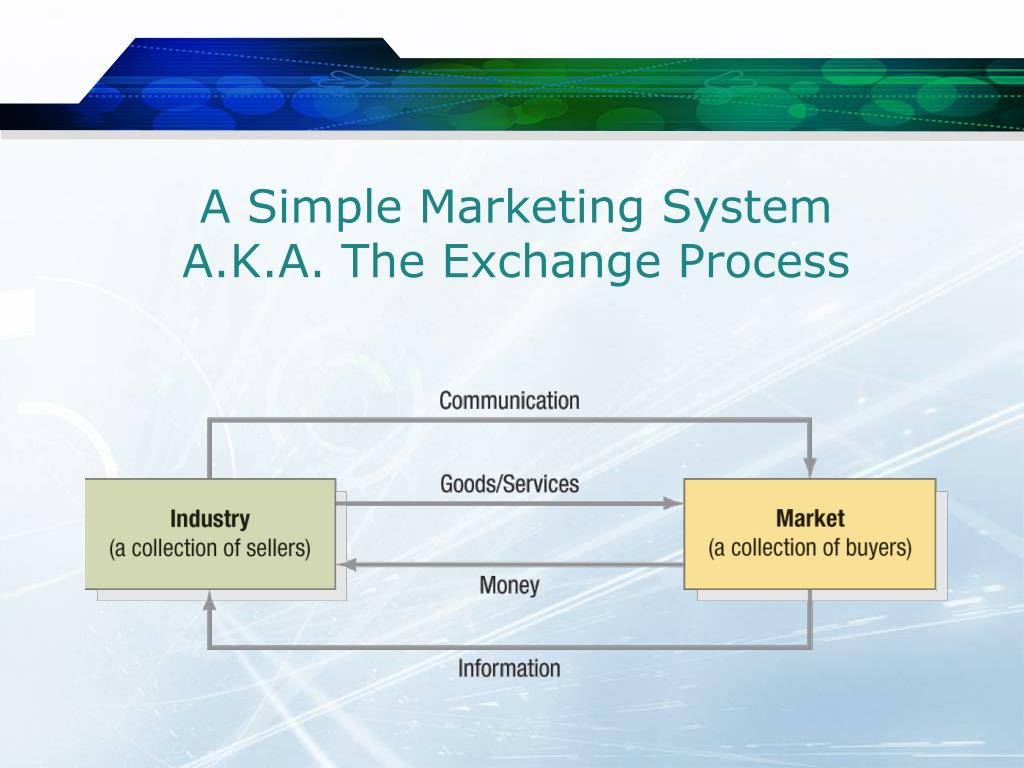 A Simple Marketing System
A.K.A. The Exchange Process

Communication

Goods/Services

Industry
(a collection of sellers)

Market
(a collection of buyers)

Money

Information